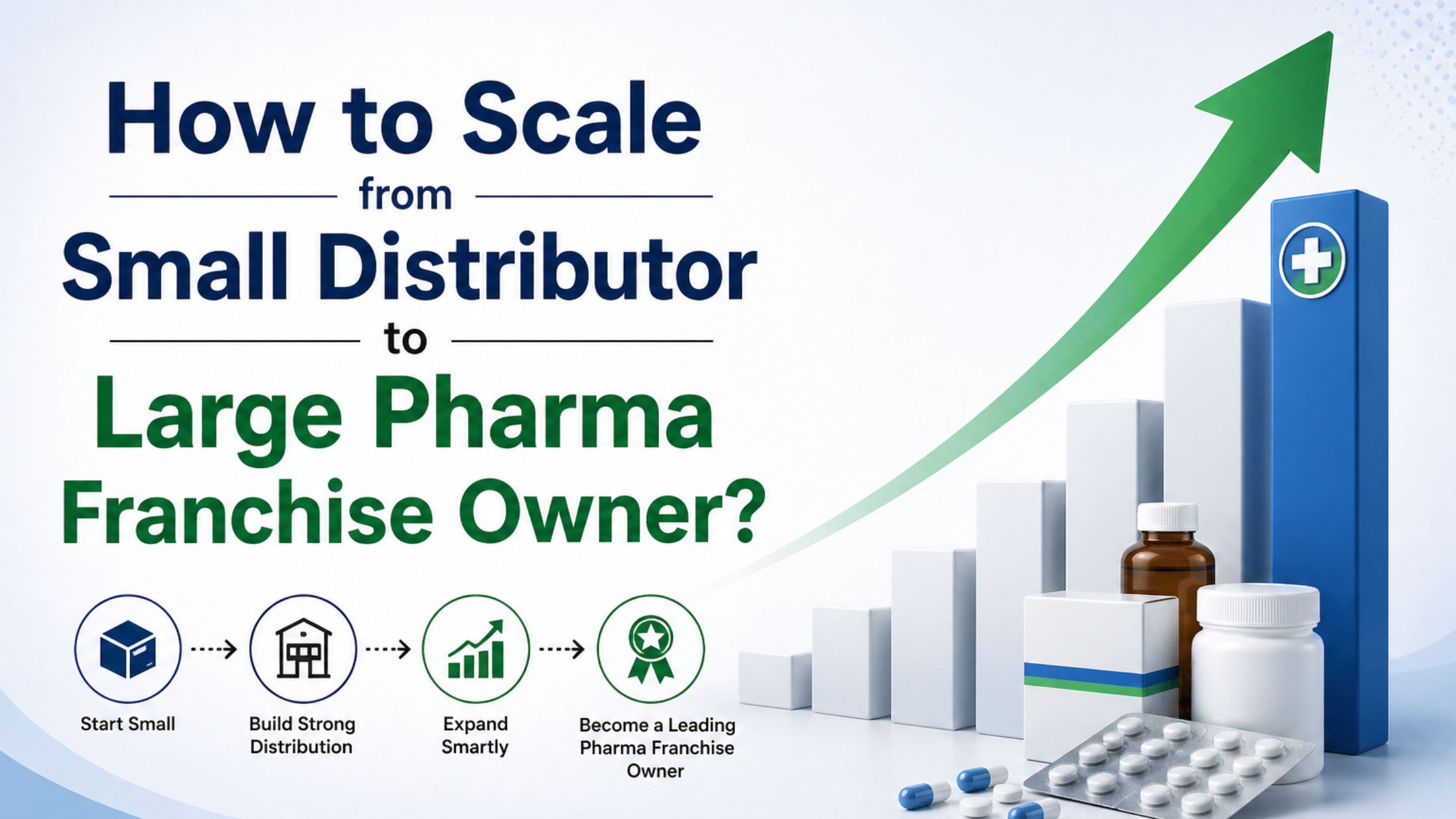 How to Scale
from
Small Distributor
to
Large Pharma Franchise Owner?

Start Small

Build Strong Distribution

Expand Smartly

Become a Leading Pharma Franchise Owner